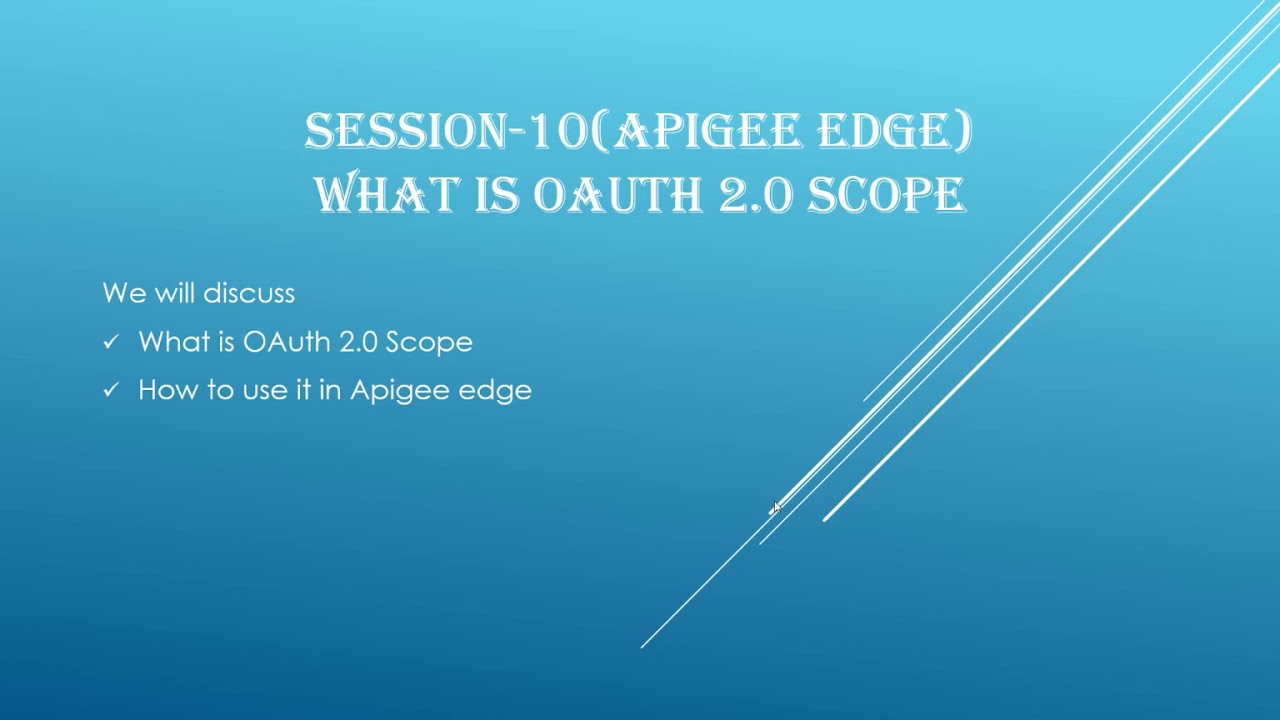 SESSION-10(APIGEE EDGE)
WHAT IS OAUTH 2.0 SCOPE

We will discuss

✓ What is OAuth 2.0 Scope

✓ How to use it in Apigee edge